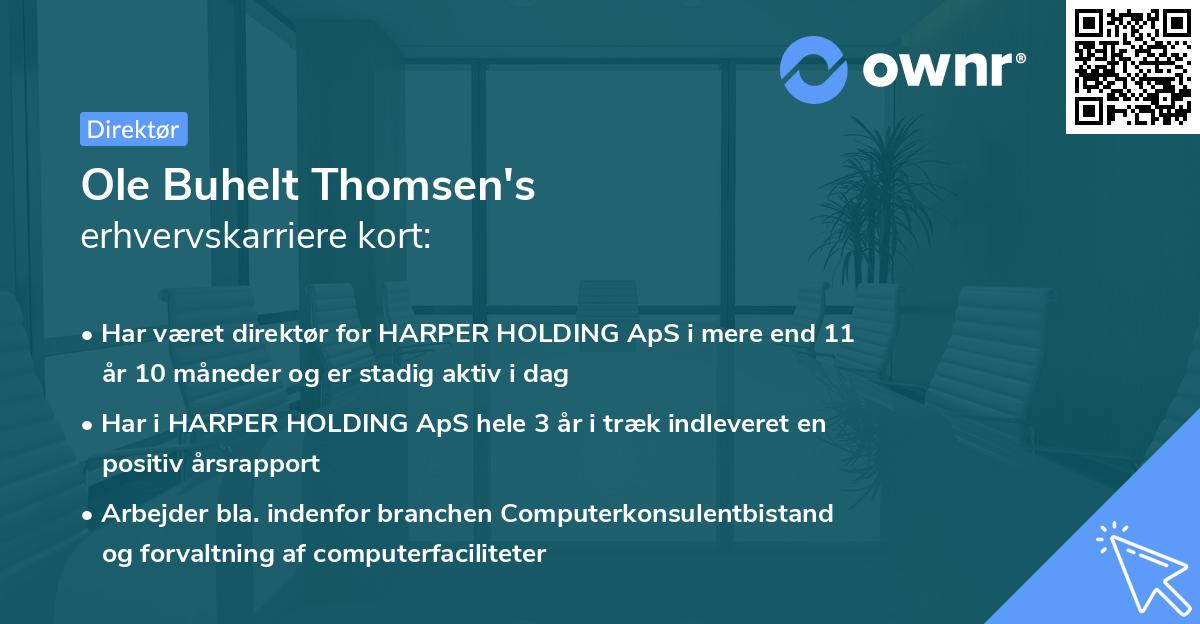 ownr®

Direktør

Ole Buhelt Thomsen's
erhvervskarriere kort:

• Har været direktør for HARPER HOLDING ApS i mere end 11 år 10 måneder og er stadig aktiv i dag

• Har i HARPER HOLDING ApS hele 3 år i træk indleveret en positiv årsrapport

• Arbejder bla. indenfor branchen Computerkonsulentbistand og forvaltning af computerfaciliteter